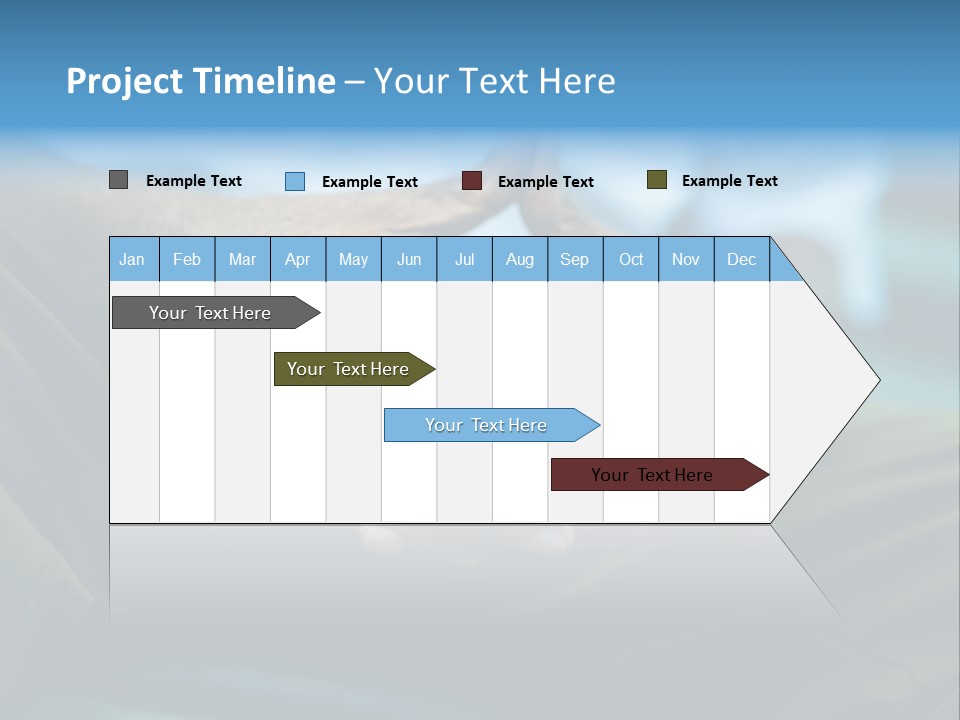 Project Timeline – Your Text Here

Example Text
Example Text
Example Text
Example Text

| Jan | Feb | Mar | Apr | May | Jun | Jul | Aug | Sep | Oct | Nov | Dec |
|---|---|---|---|---|---|---|---|---|---|---|---|

Your Text Here
Your Text Here
Your Text Here
Your Text Here